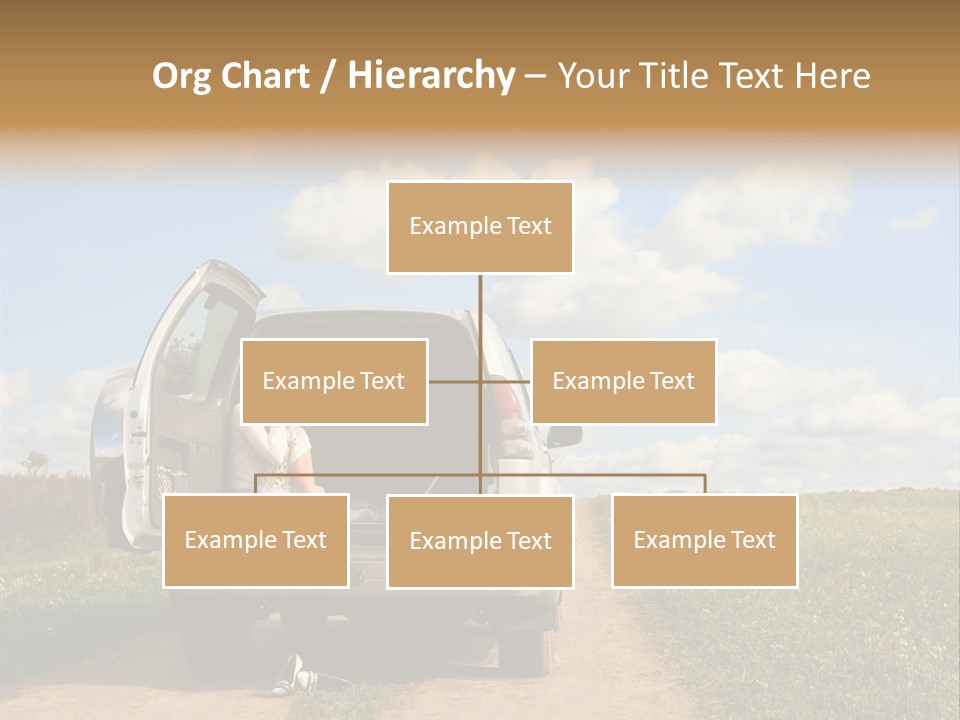 Org Chart / Hierarchy – Your Title Text Here

Example Text

Example Text

Example Text

Example Text

Example Text

Example Text